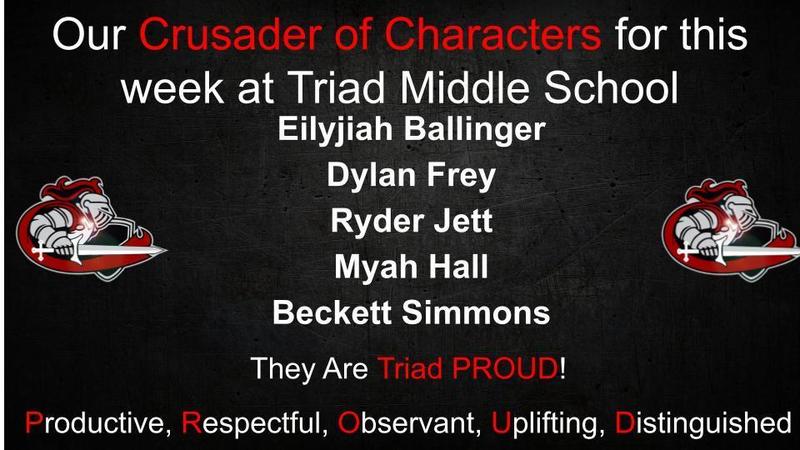 Our Crusader of Characters for this week at Triad Middle School

Eilyjiah Ballinger

Dylan Frey

Ryder Jett

Myah Hall

Beckett Simmons

They Are Triad PROUD!

Productive, Respectful, Observant, Uplifting, Distinguished